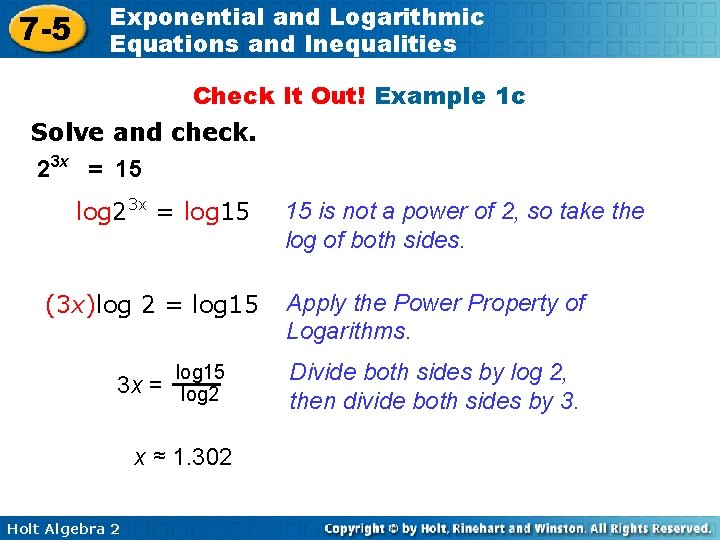 7-5 Exponential and Logarithmic Equations and Inequalities

Check It Out! Example 1c

Solve and check.

$2^{3x} = 15$

$\log 2^{3x} = \log 15$ 15 is not a power of 2, so take the log of both sides.

$(3x)\log 2 = \log 15$ Apply the Power Property of Logarithms.

$3x = \frac{\log 15}{\log 2}$ Divide both sides by log 2, then divide both sides by 3.

$x \approx 1.302$

Holt Algebra 2

Copyright © by Holt, Rinehart and Winston. All Rights Reserved.